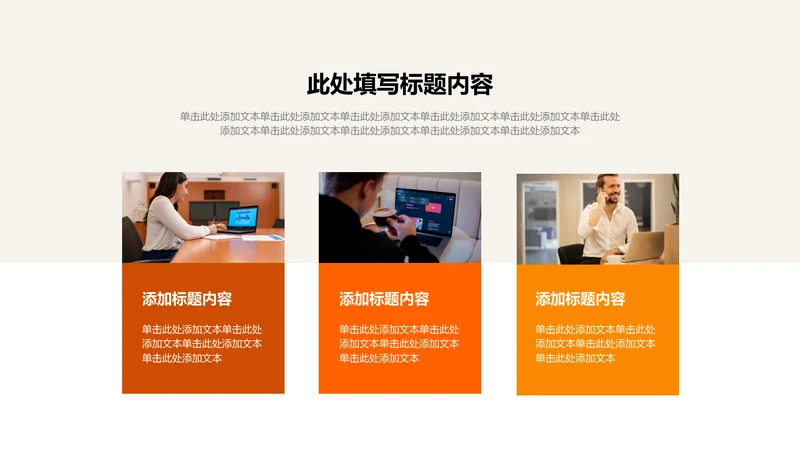 此处填写标题内容

单击此处添加文本单击此处添加文本单击此处添加文本单击此处添加文本单击此处添加文本单击此处添加文本单击此处添加文本单击此处添加文本单击此处添加文本单击此处添加文本

添加标题内容

单击此处添加文本单击此处添加文本单击此处添加文本单击此处添加文本

添加标题内容

单击此处添加文本单击此处添加文本单击此处添加文本单击此处添加文本

添加标题内容

单击此处添加文本单击此处添加文本单击此处添加文本单击此处添加文本